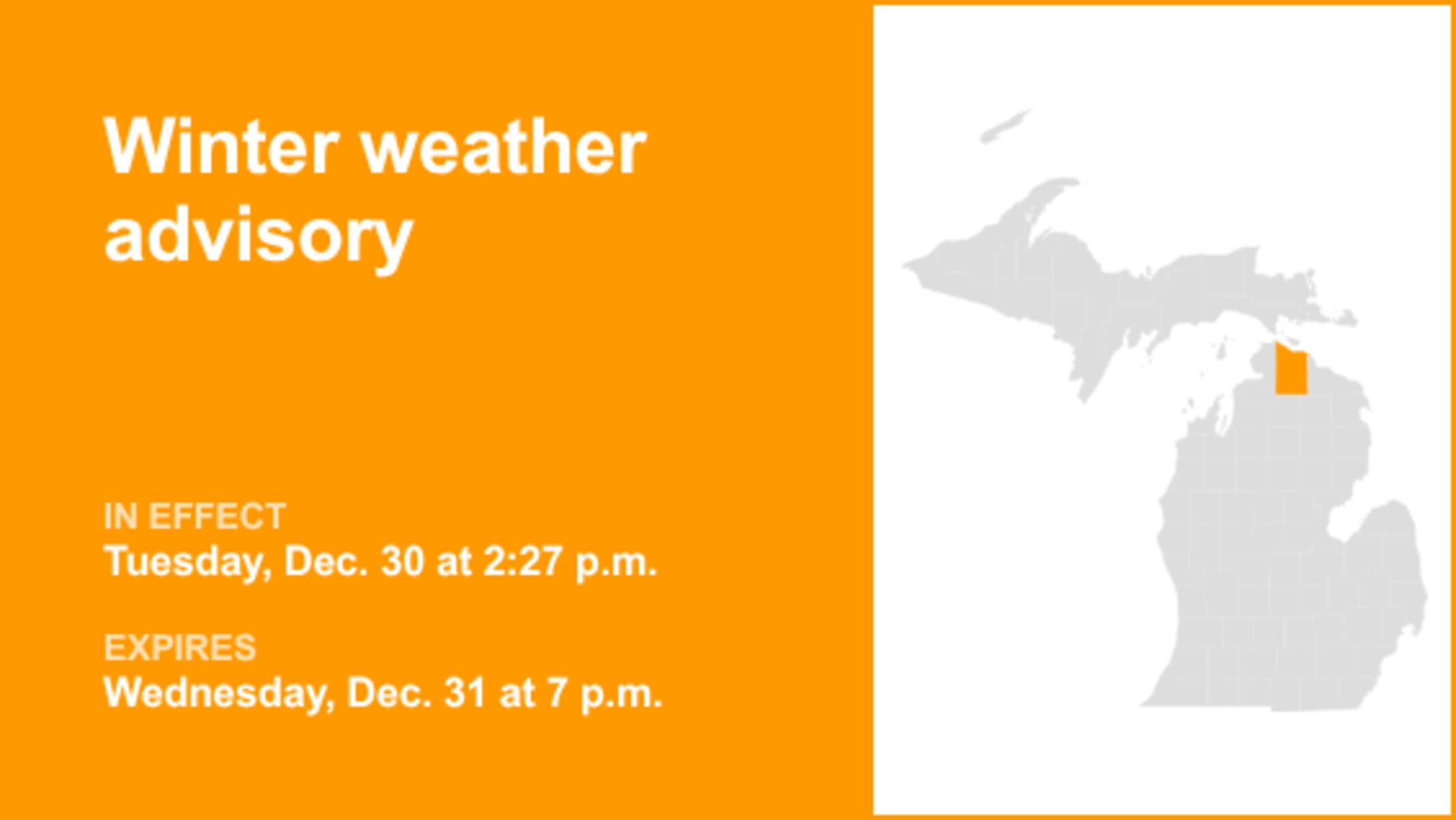 Winter weather advisory

IN EFFECT
Tuesday, Dec. 30 at 2:27 p.m.

EXPIRES
Wednesday, Dec. 31 at 7 p.m.